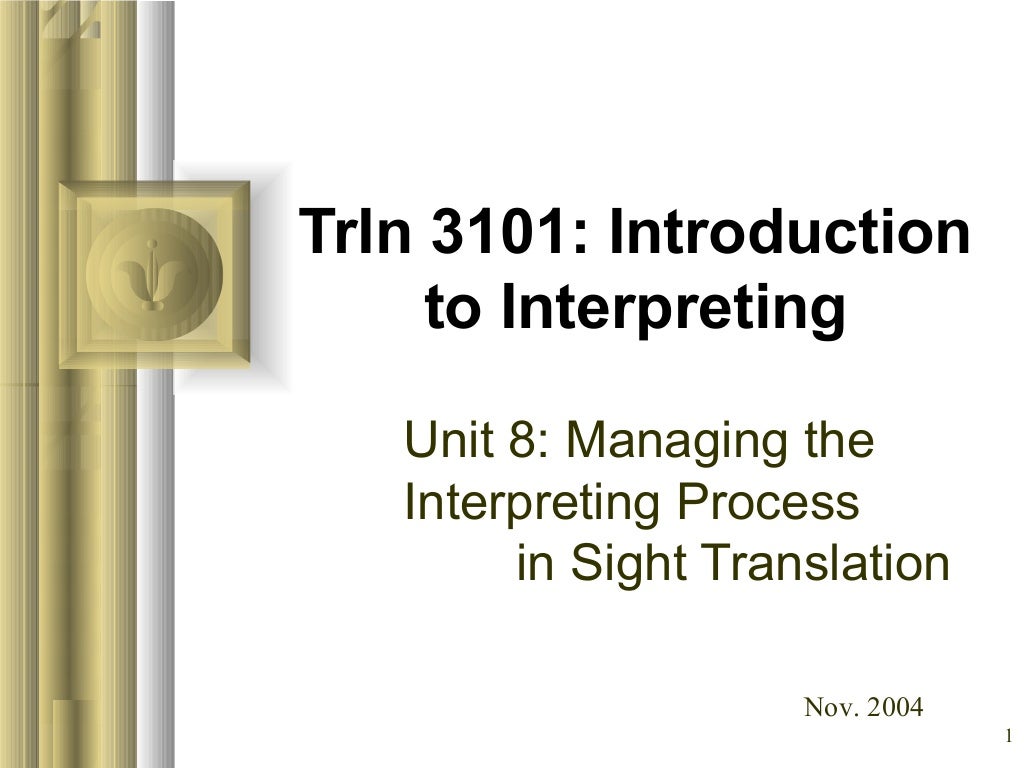 TrIn 3101: Introduction to Interpreting

Unit 8: Managing the Interpreting Process in Sight Translation

Nov. 2004

1